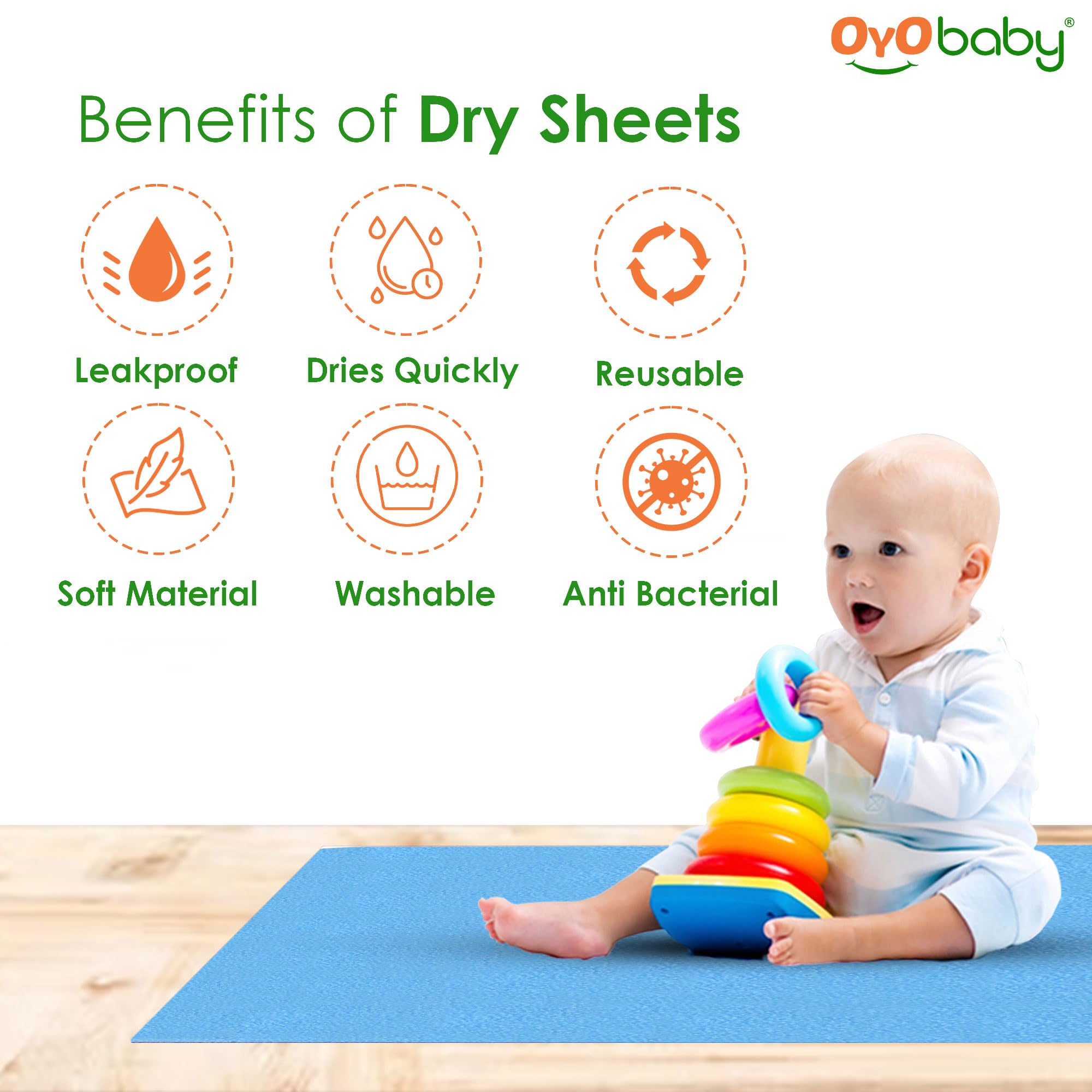 OYO baby®

Benefits of Dry Sheets

Leakproof

Dries Quickly

Reusable

Soft Material

Washable

Anti Bacterial